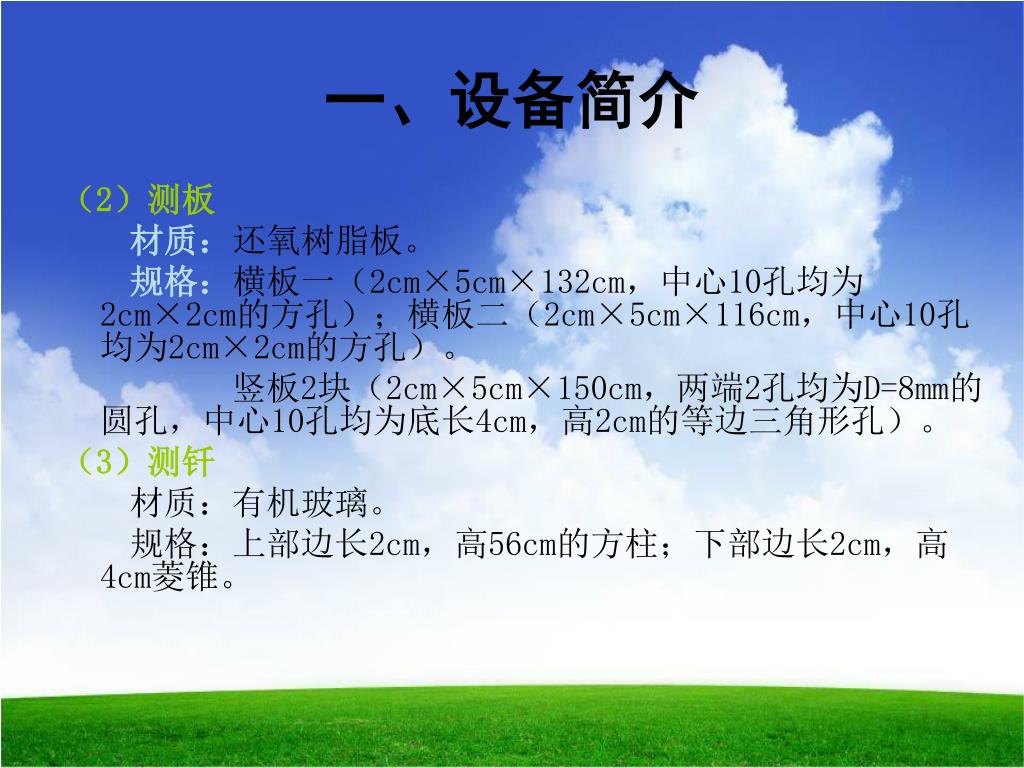 一、设备简介

（2）测板

材质：还氧树脂板。

规格：横板一（2cm×5cm×132cm，中心10孔均为2cm×2cm的方孔）；横板二（2cm×5cm×116cm，中心10孔均为2cm×2cm的方孔）。

竖板2块（2cm×5cm×150cm，两端2孔均为D=8mm的圆孔，中心10孔均为底长4cm，高2cm的等边三角形孔）。

（3）测钎

材质：有机玻璃。

规格：上部边长2cm，高56cm的方柱；下部边长2cm，高4cm菱锥。